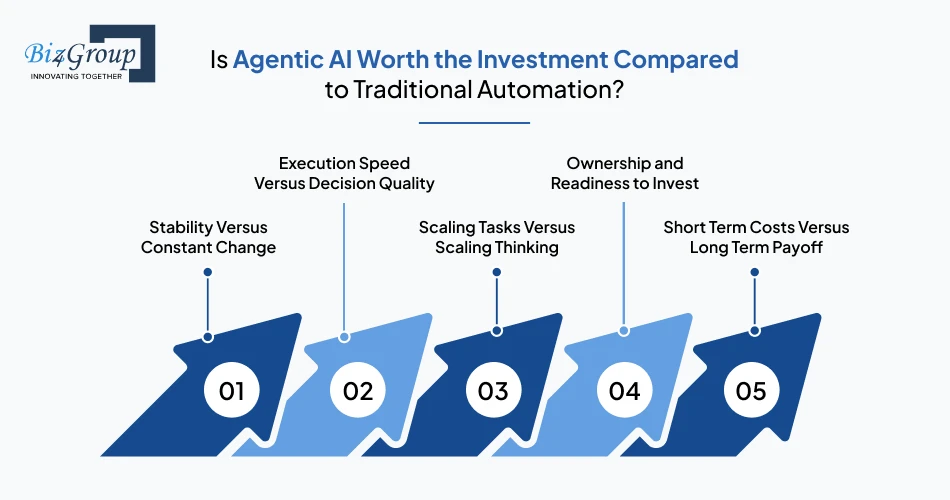 Biz4Group
INNOVATING TOGETHER

Is Agentic AI Worth the Investment Compared to Traditional Automation?

Stability Versus Constant Change

Execution Speed Versus Decision Quality

Scaling Tasks Versus Scaling Thinking

Ownership and Readiness to Invest

Short Term Costs Versus Long Term Payoff

01

02

03

04

05